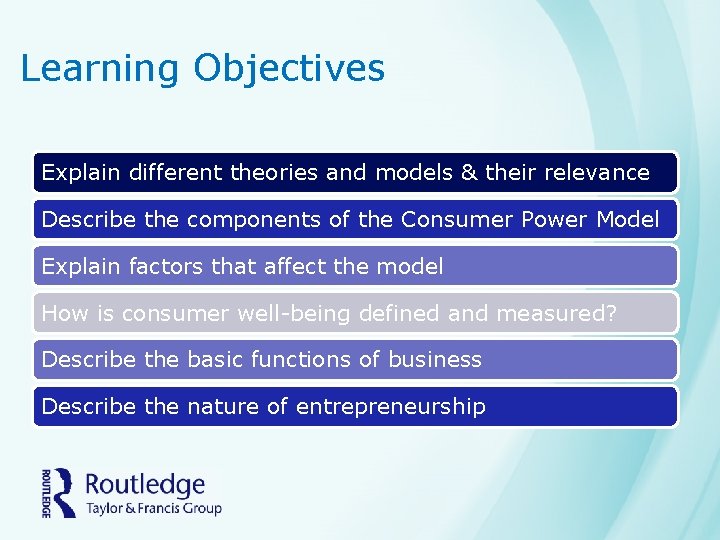 Learning Objectives

Explain different theories and models & their relevance

Describe the components of the Consumer Power Model

Explain factors that affect the model

How is consumer well-being defined and measured?

Describe the basic functions of business

Describe the nature of entrepreneurship

ROUTLEDGE
Routledge
Taylor & Francis Group